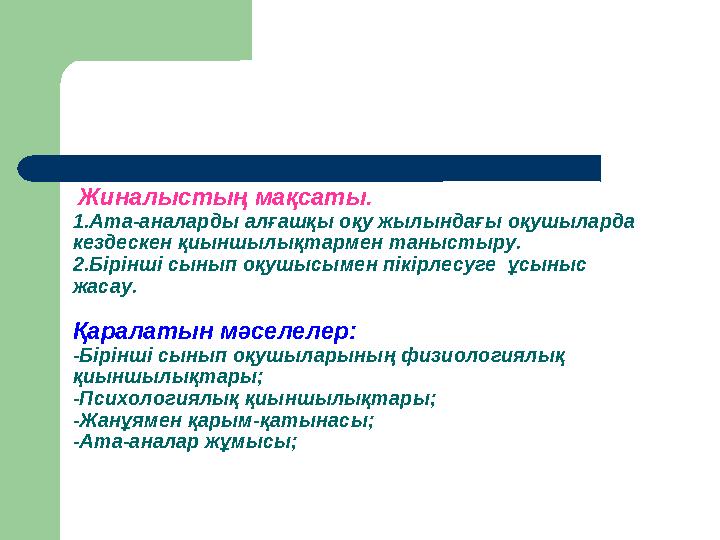 Жиналыстың мақсаты.
1.Ата-аналарды алғашқы оқу жылындағы оқушыларда кездескен қиыншылықтармен таныстыру.
2.Бірінші сынып оқушысымен пікірлесуге ұсыныс жасау.

Қаралатын мәселелер:
-Бірінші сынып оқушыларының физиологиялық қиыншылықтары;
-Психологиялық қиыншылықтары;
-Жанұямен қарым-қатынасы;
-Ата-аналар жұмысы;